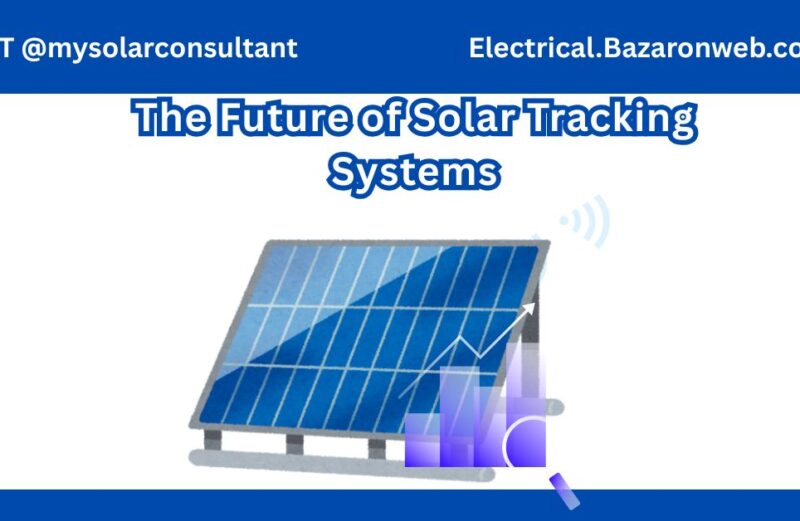 T @mysolarconsultant Electrical.Bazaronweb.co

The Future of Solar Tracking Systems